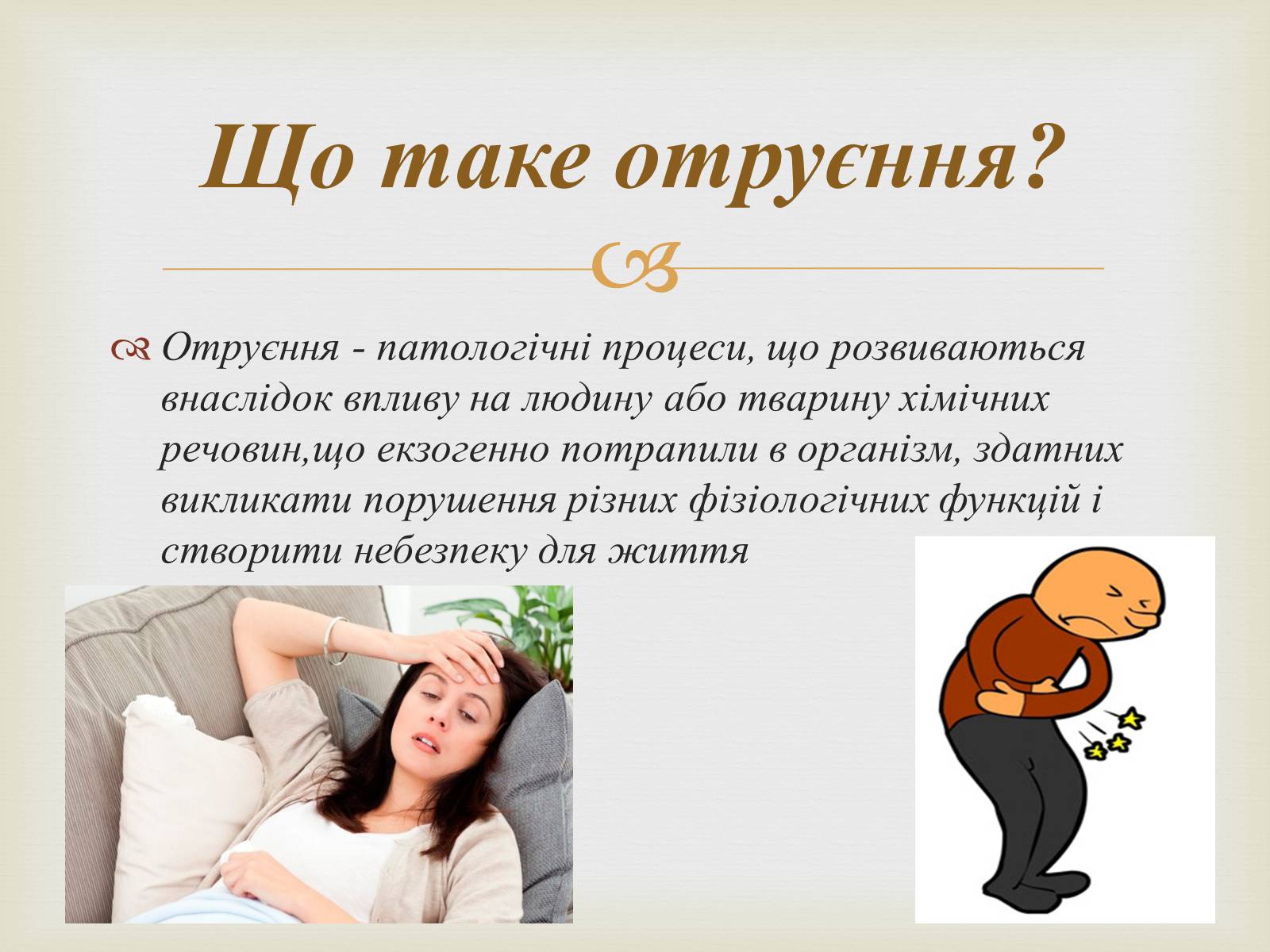 Що таке отруєння?

Отруєння - патологічні процеси, що розвиваються внаслідок впливу на людину або тварину хімічних речовин,що екзогенно потрапили в організм, здатних викликати порушення різних фізіологічних функцій і створити небезпеку для життя